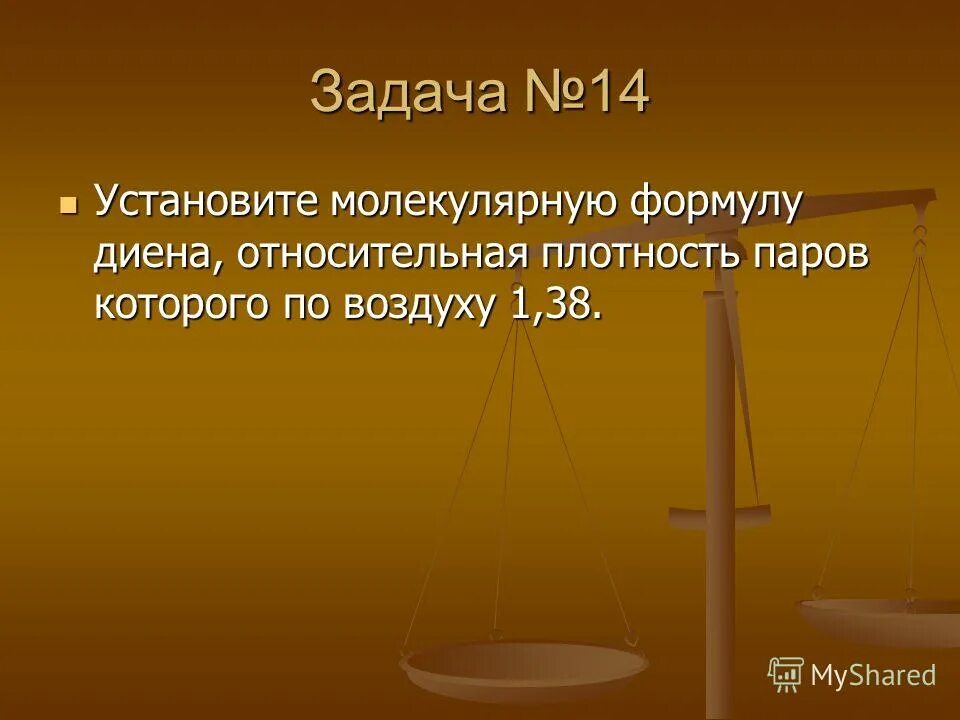 Задача №14

Установите молекулярную формулу диена, относительная плотность паров которого по воздуху 1,38.

MyShared